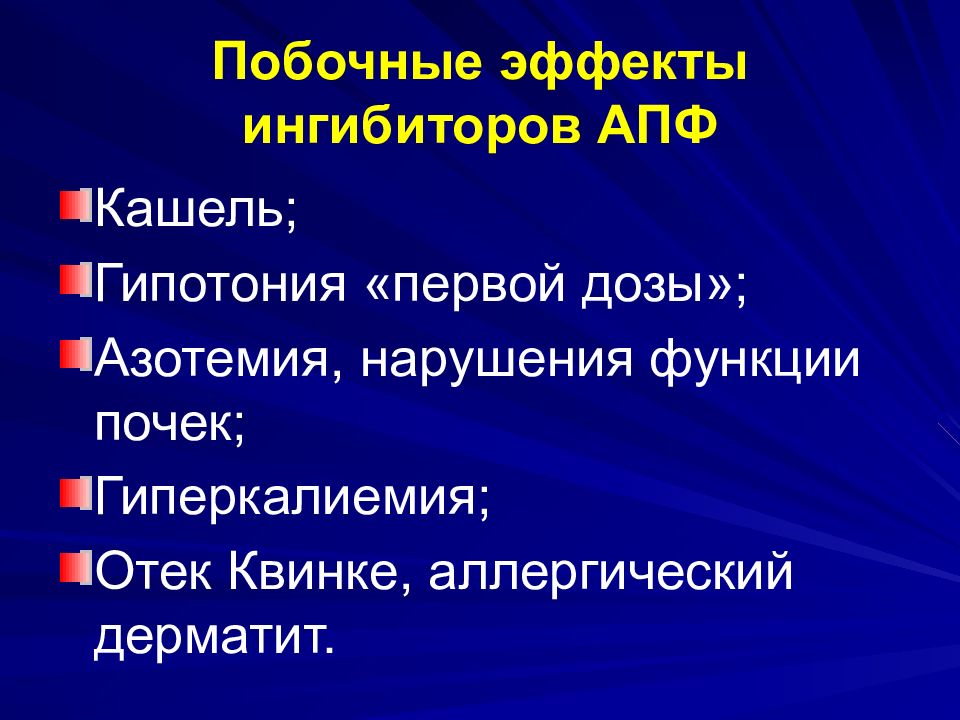 Побочные эффекты ингибиторов АПФ

Кашель;

Гипотония «первой дозы»;

Азотемия, нарушения функции почек;

Гиперкалиемия;

Отек Квинке, аллергический дерматит.